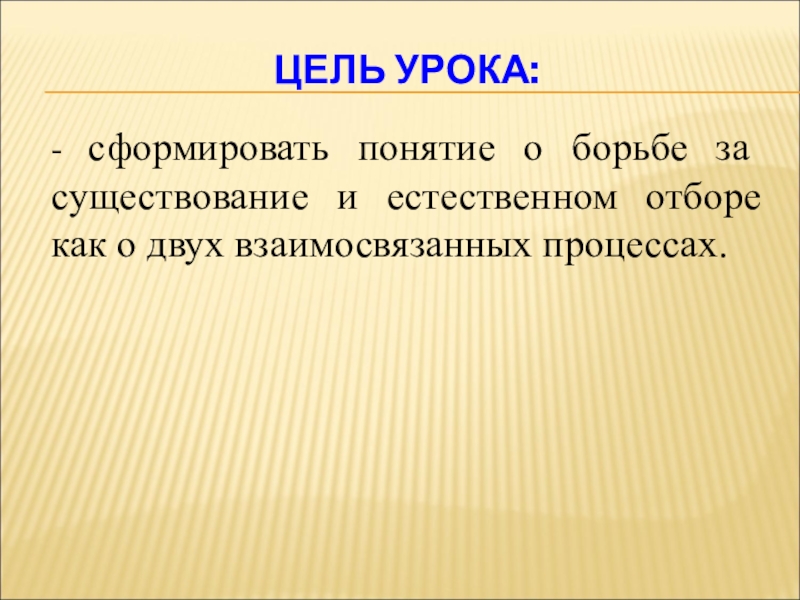 ЦЕЛЬ УРОКА:

- сформировать понятие о борьбе за существование и естественном отборе как о двух взаимосвязанных процессах.